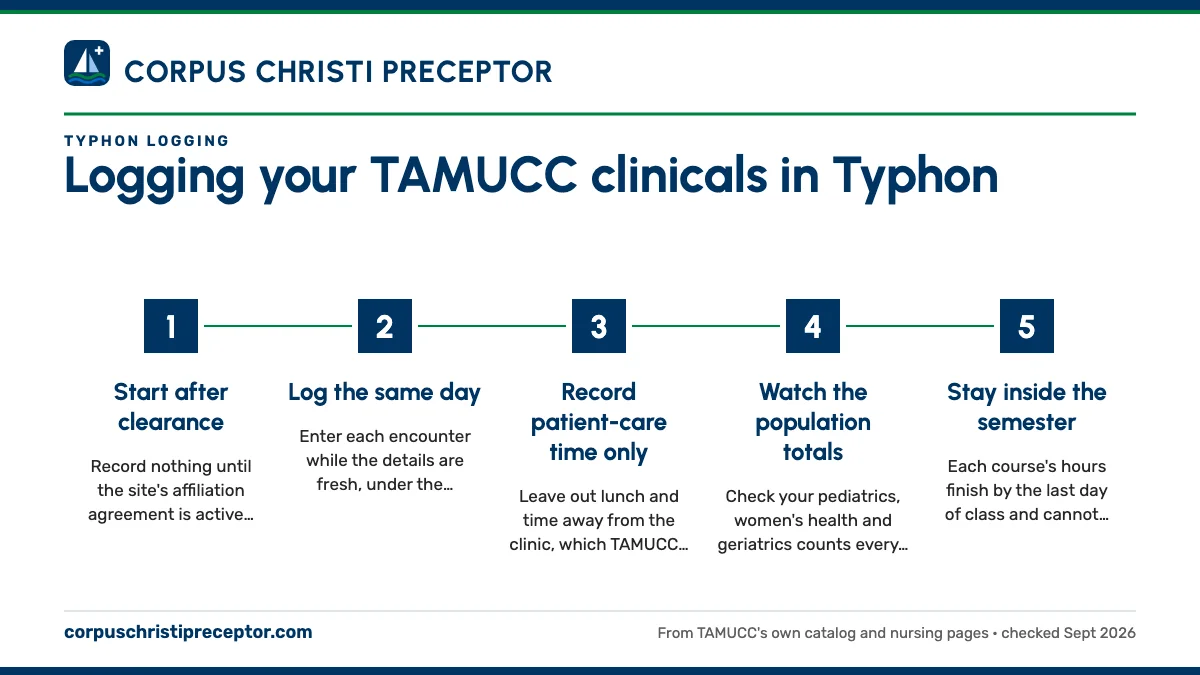 CORPUS CHRISTI PRECEPTOR

TYPHON LOGGING

Logging your TAMUCC clinicals in Typhon

1

Start after clearance

Record nothing until the site's affiliation agreement is active…

2

Log the same day

Enter each encounter while the details are fresh, under the…

3

Record patient-care time only

Leave out lunch and time away from the clinic, which TAMUCC…

4

Watch the population totals

Check your pediatrics, women's health and geriatrics counts every…

5

Stay inside the semester

Each course's hours finish by the last day of class and cannot…

corpuschristipreceptor.com

From TAMUCC's own catalog and nursing pages • checked Sept 2026